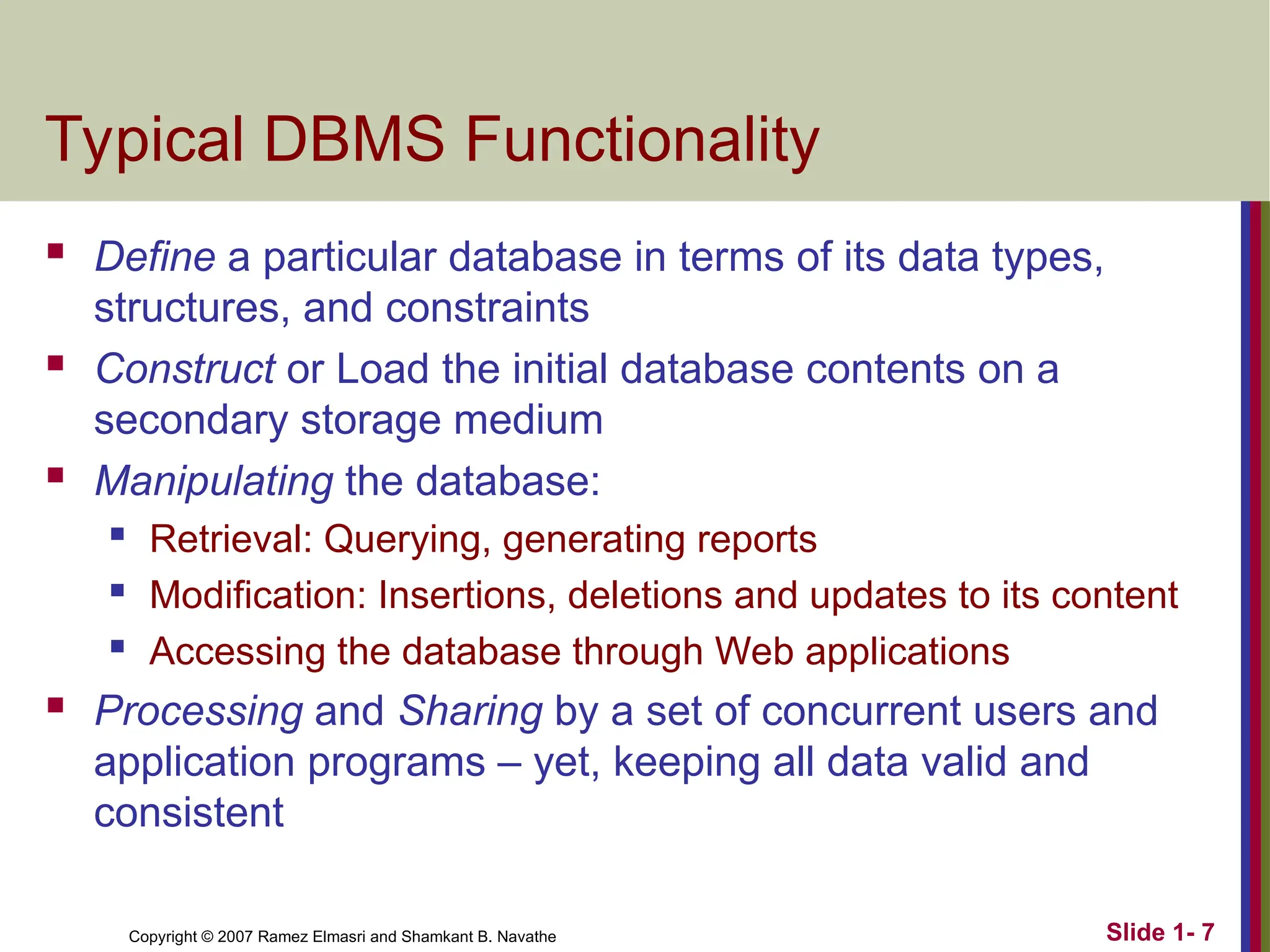 Typical DBMS Functionality

- Define a particular database in terms of its data types, structures, and constraints
- Construct or Load the initial database contents on a secondary storage medium
- Manipulating the database:
  - Retrieval: Querying, generating reports
  - Modification: Insertions, deletions and updates to its content
  - Accessing the database through Web applications
- Processing and Sharing by a set of concurrent users and application programs – yet, keeping all data valid and consistent

Copyright © 2007 Ramez Elmasri and Shamkant B. Navathe

Slide 1- 7